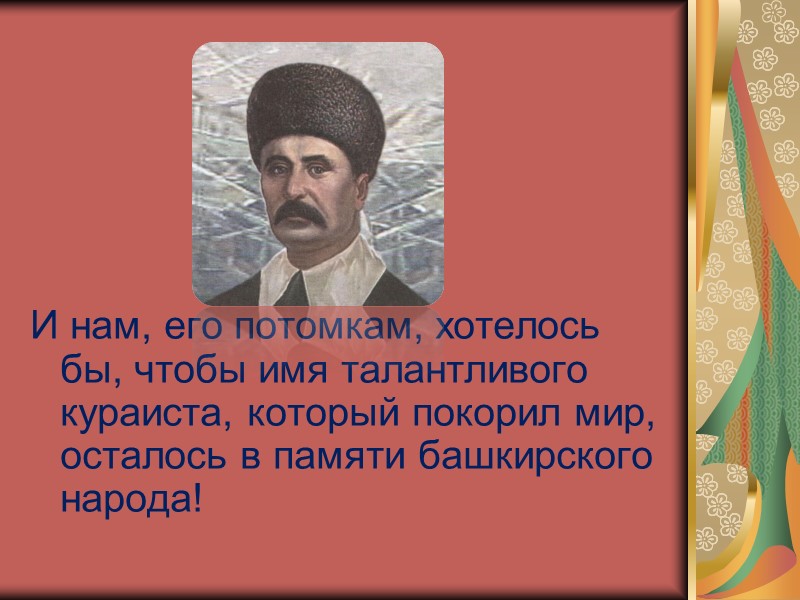 И нам, его потомкам, хотелось бы, чтобы имя талантливого кураиста, который покорил мир, осталось в памяти башкирского народа!